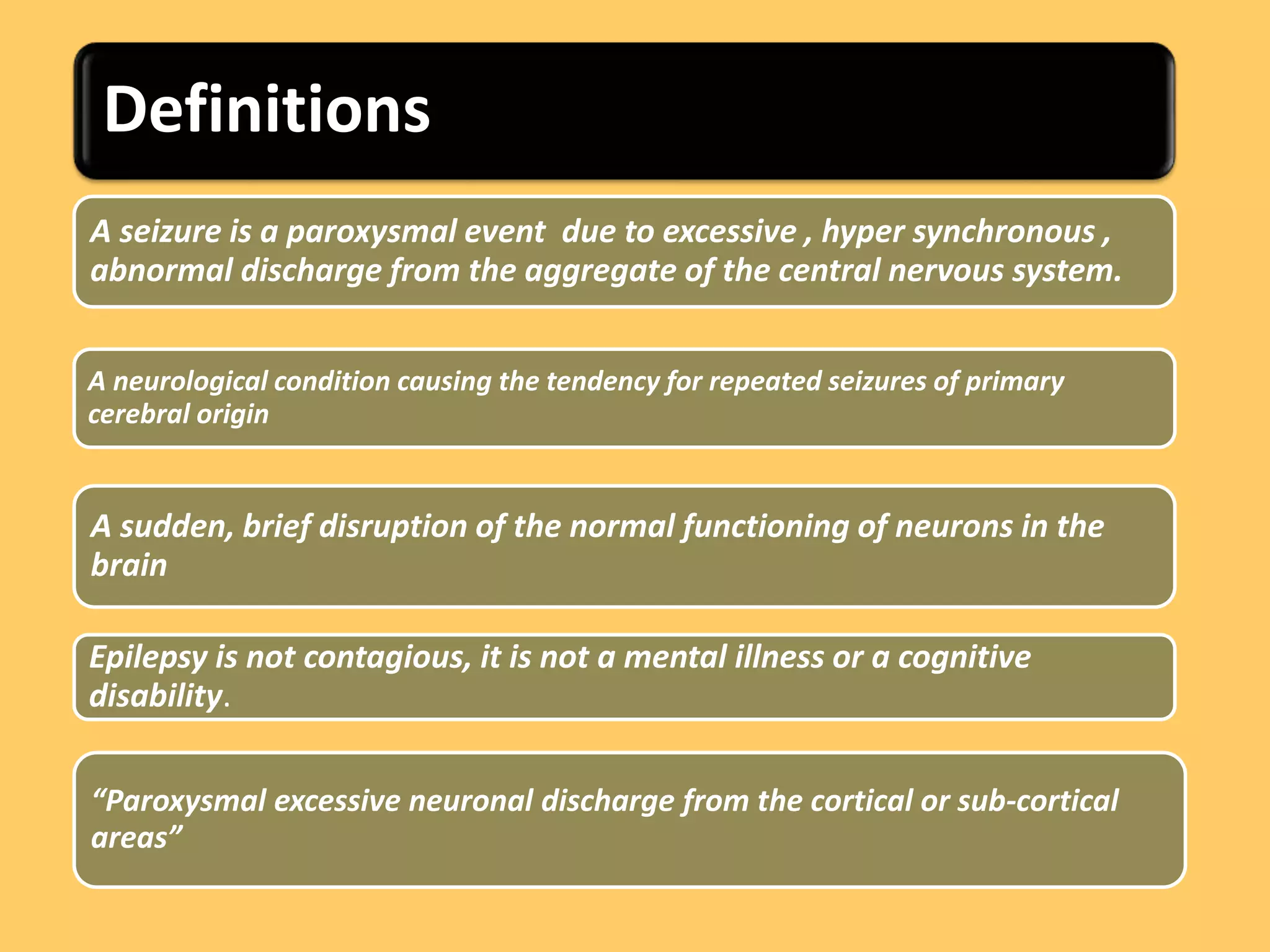 Definitions

A seizure is a paroxysmal event due to excessive , hyper synchronous , abnormal discharge from the aggregate of the central nervous system.

A neurological condition causing the tendency for repeated seizures of primary cerebral origin

A sudden, brief disruption of the normal functioning of neurons in the brain

Epilepsy is not contagious, it is not a mental illness or a cognitive disability.

“Paroxysmal excessive neuronal discharge from the cortical or sub-cortical areas”